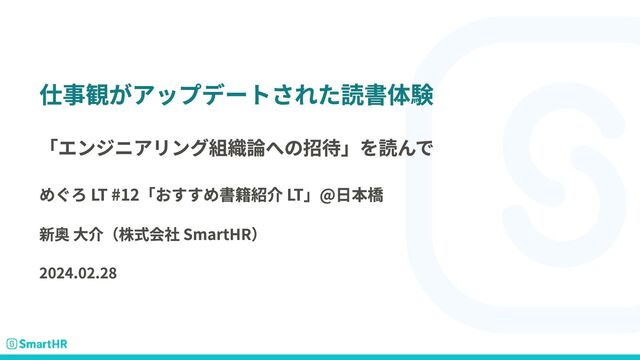 仕事観がアップデートされた読書体験

「エンジニアリング組織論への招待」を読んで

めぐろ LT #12「おすすめ書籍紹介 LT」@日本橋

新奥 大介（株式会社 SmartHR）

2024.02.28

SmartHR